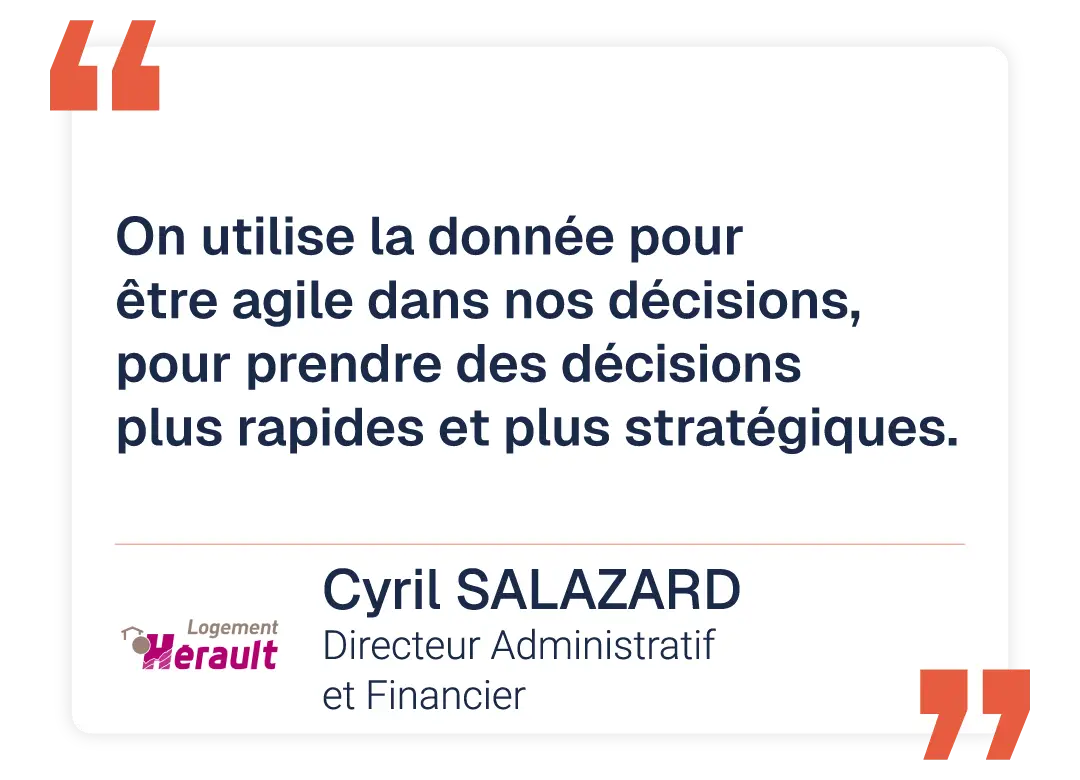 “

On utilise la donnée pour être agile dans nos décisions, pour prendre des décisions plus rapides et plus stratégiques.

Logement
Herault

Cyril SALAZARD
Directeur Administratif et Financier

”